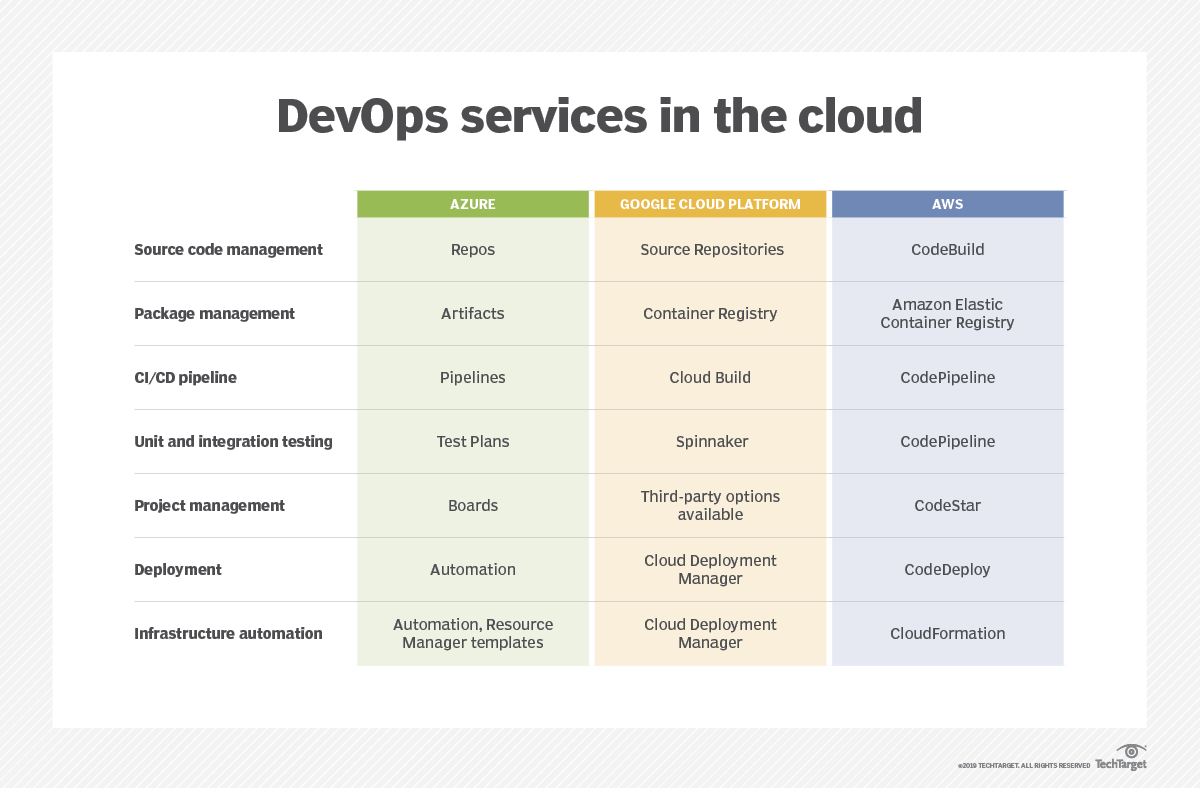 DevOps services in the cloud

| | AZURE | GOOGLE CLOUD PLATFORM | AWS |
|---|---|---|---|
| Source code management | Repos | Source Repositories | CodeBuild |
| Package management | Artifacts | Container Registry | Amazon Elastic Container Registry |
| CI/CD pipeline | Pipelines | Cloud Build | CodePipeline |
| Unit and integration testing | Test Plans | Spinnaker | CodePipeline |
| Project management | Boards | Third-party options available | CodeStar |
| Deployment | Automation | Cloud Deployment Manager | CodeDeploy |
| Infrastructure automation | Automation, Resource Manager templates | Cloud Deployment Manager | CloudFormation |

©2019 TECHTARGET. ALL RIGHTS RESERVED TechTarget